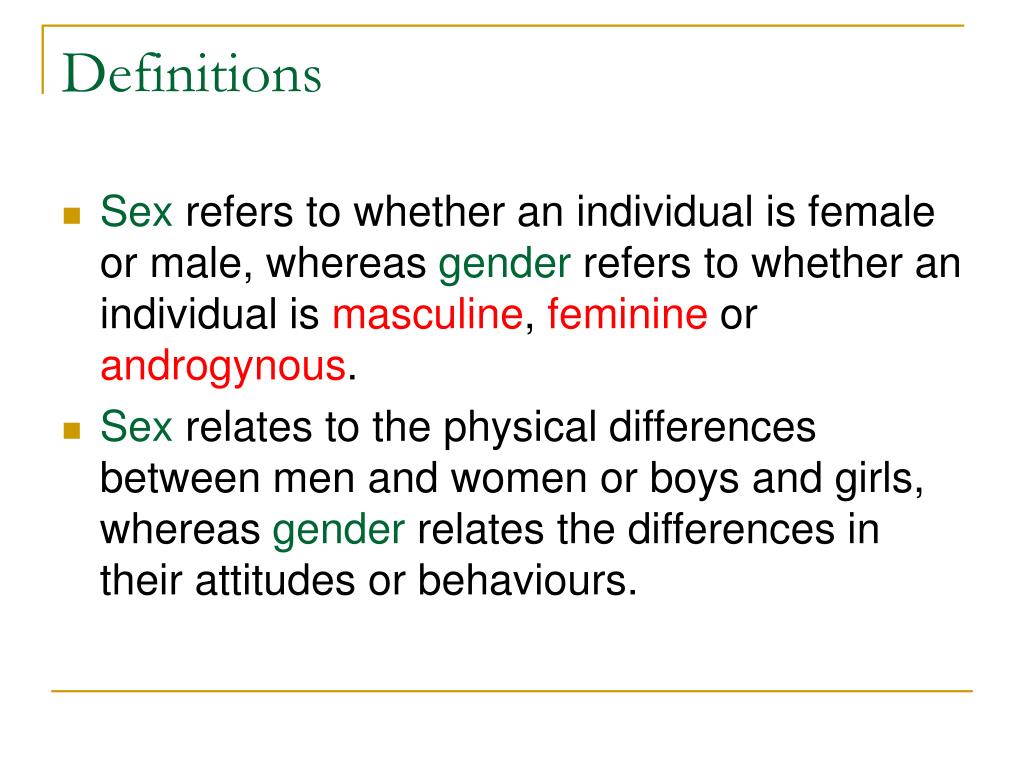 Definitions

Sex refers to whether an individual is female or male, whereas gender refers to whether an individual is masculine, feminine or androgynous.

Sex relates to the physical differences between men and women or boys and girls, whereas gender relates the differences in their attitudes or behaviours.